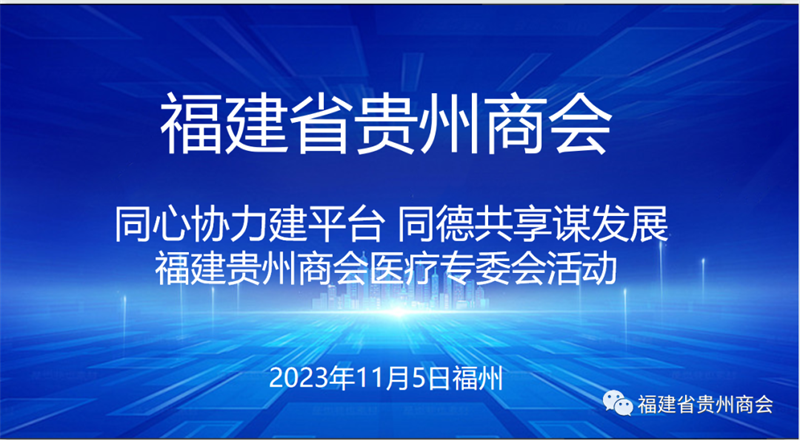 福建省贵州商会

同心协力建平台 同德共享谋发展
福建贵州商会医疗专委会活动

2023年11月5日福州

福建省贵州商会